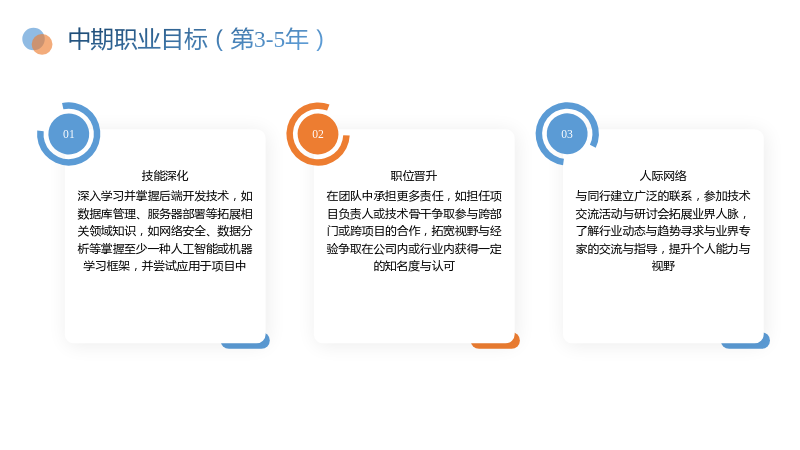 中期职业目标（第3-5年）

01

技能深化

深入学习并掌握后端开发技术，如数据库管理、服务器部署等拓展相关领域知识，如网络安全、数据分析等掌握至少一种人工智能或机器学习框架，并尝试应用于项目中

02

职位晋升

在团队中承担更多责任，如担任项目负责人或技术骨干争取参与跨部门或跨项目的合作，拓宽视野与经验争取在公司内或行业内获得一定的知名度与认可

03

人际网络

与同行建立广泛的联系，参加技术交流活动与研讨会拓展业界人脉，了解行业动态与趋势寻求与业界专家的交流与指导，提升个人能力与视野